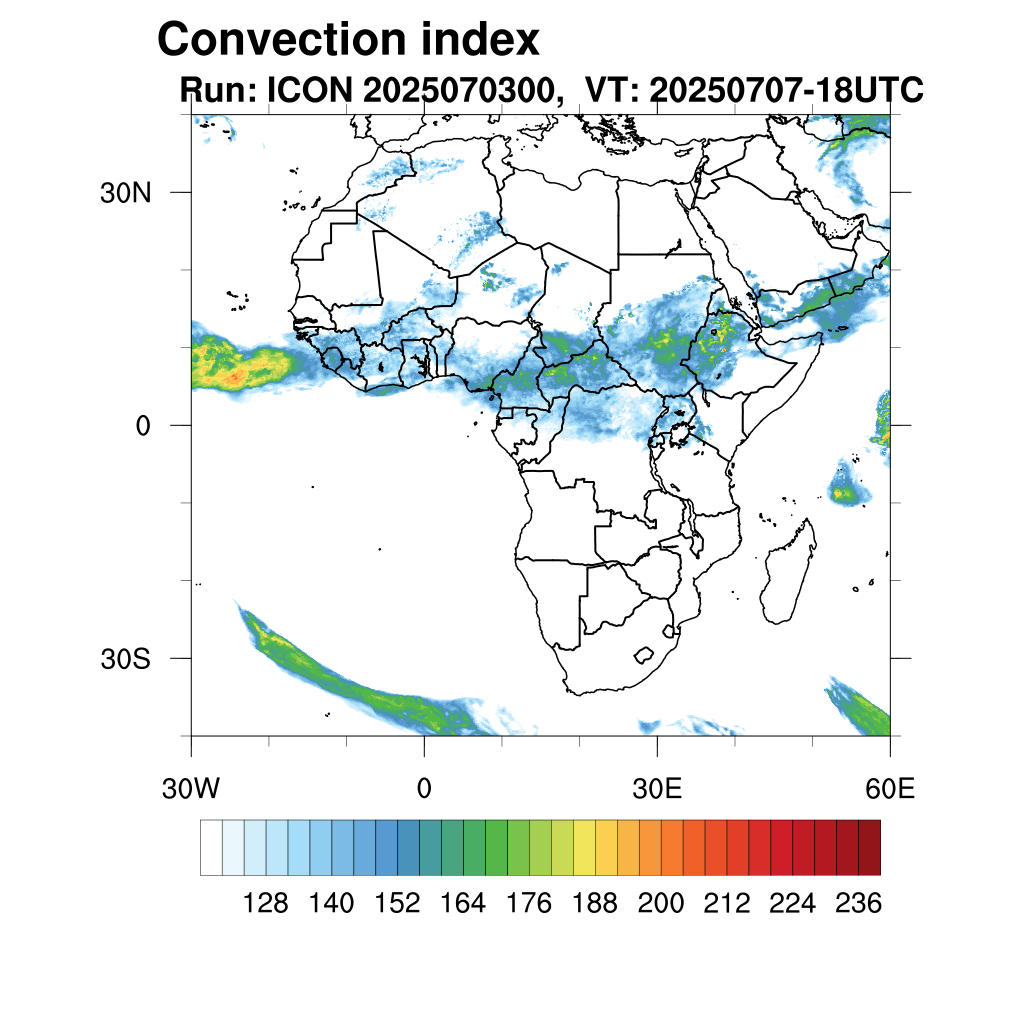 Convection index
Run: ICON 2025070300, VT: 20250707-18UTC

30N
0
30S

30W
0
30E
60E

128 140 152 164 176 188 200 212 224 236